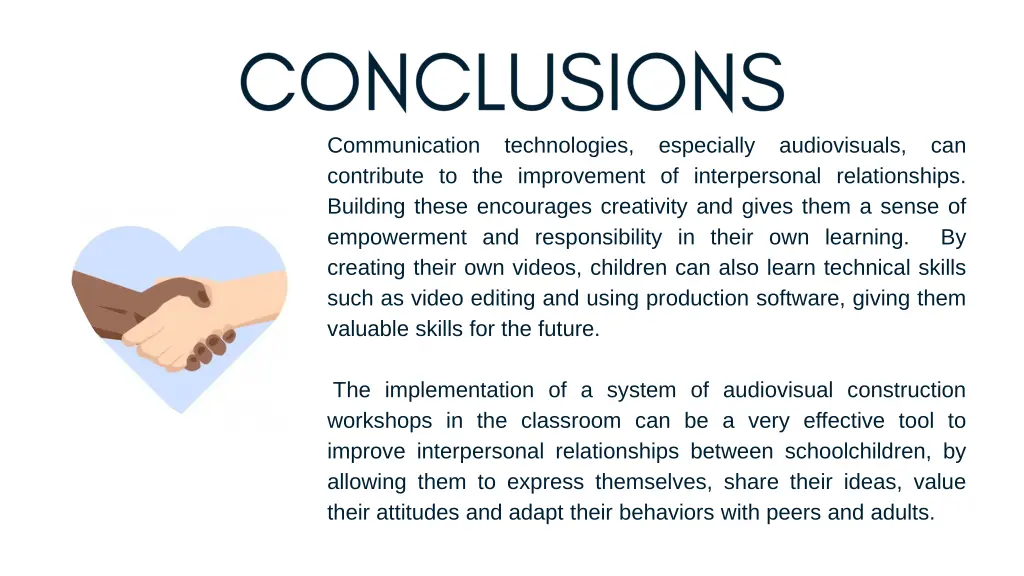 CONCLUSIONS

Communication technologies, especially audiovisuals, can contribute to the improvement of interpersonal relationships. Building these encourages creativity and gives them a sense of empowerment and responsibility in their own learning. By creating their own videos, children can also learn technical skills such as video editing and using production software, giving them valuable skills for the future.

The implementation of a system of audiovisual construction workshops in the classroom can be a very effective tool to improve interpersonal relationships between schoolchildren, by allowing them to express themselves, share their ideas, value their attitudes and adapt their behaviors with peers and adults.